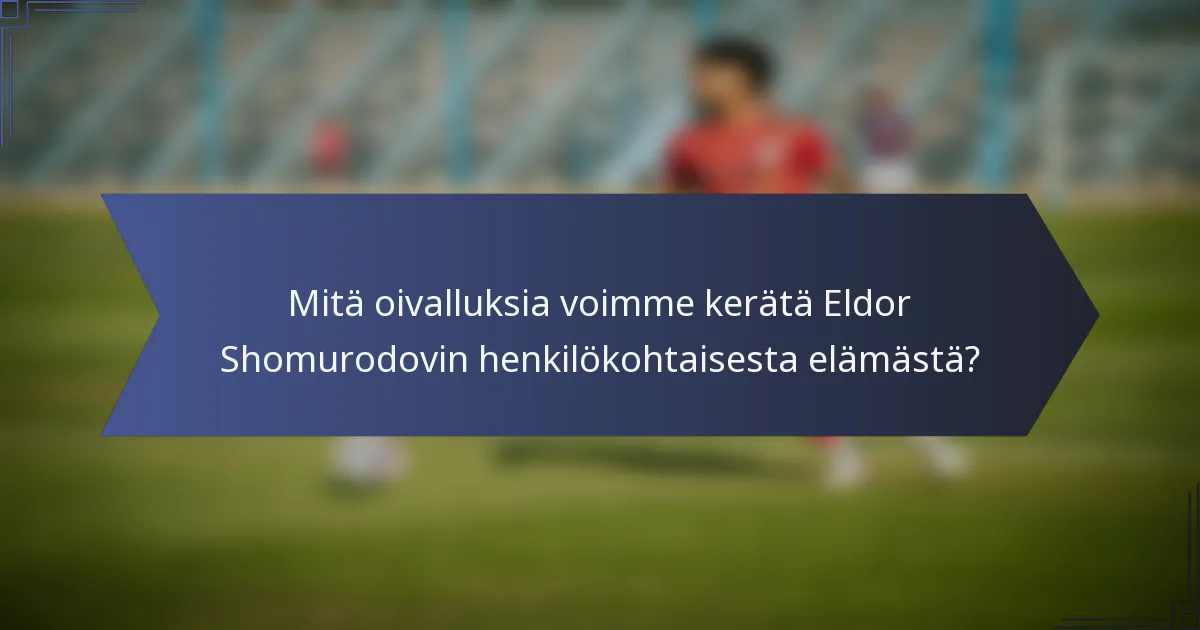 Mitä oivalluksia voimme kerätä Eldor Shomurodovin henkilökohtaisesta elämästä?